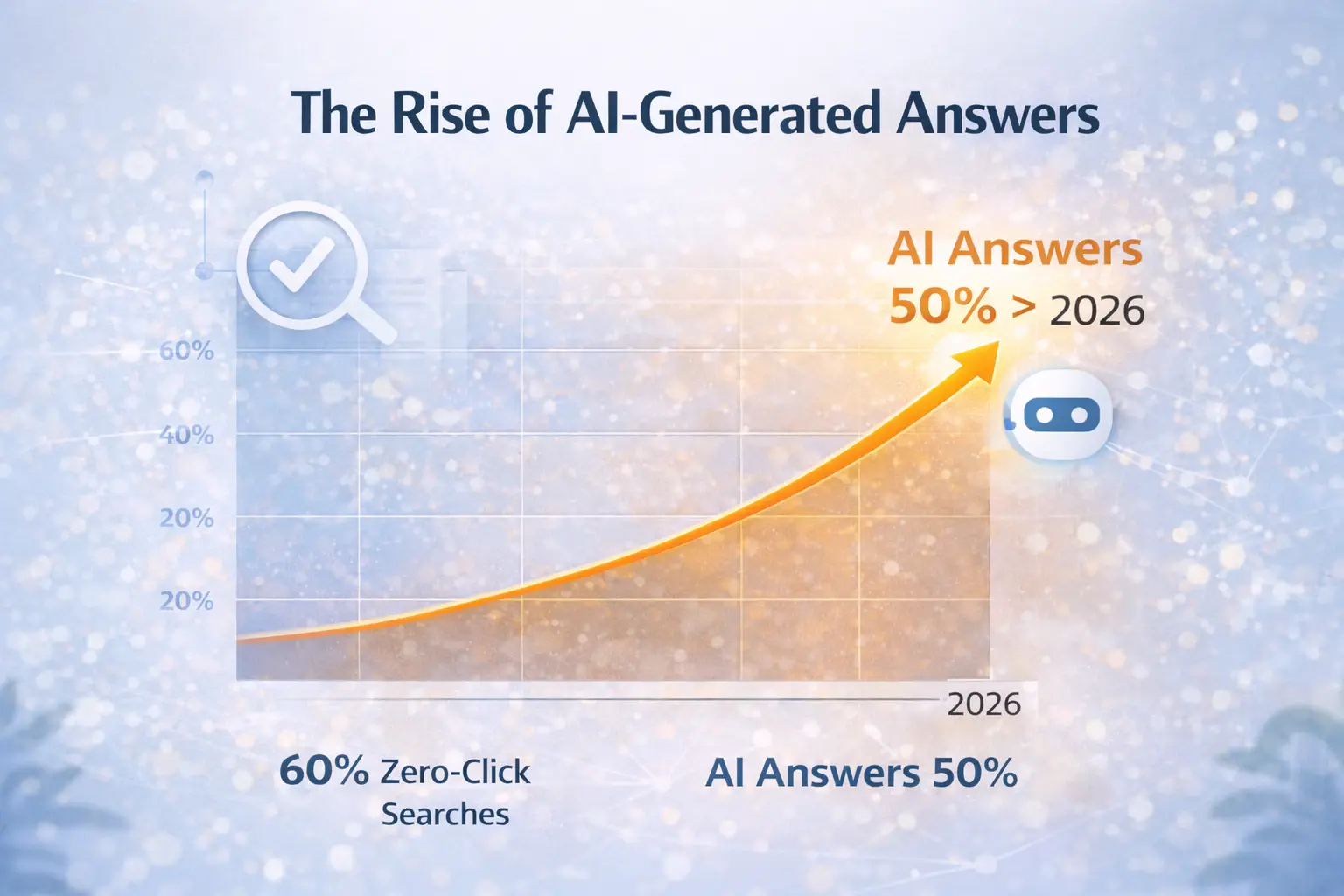 The Rise of AI-Generated Answers

AI Answers
50% > 2026

60%
40%
20%
20%

2026

60% Zero-Click Searches

AI Answers 50%